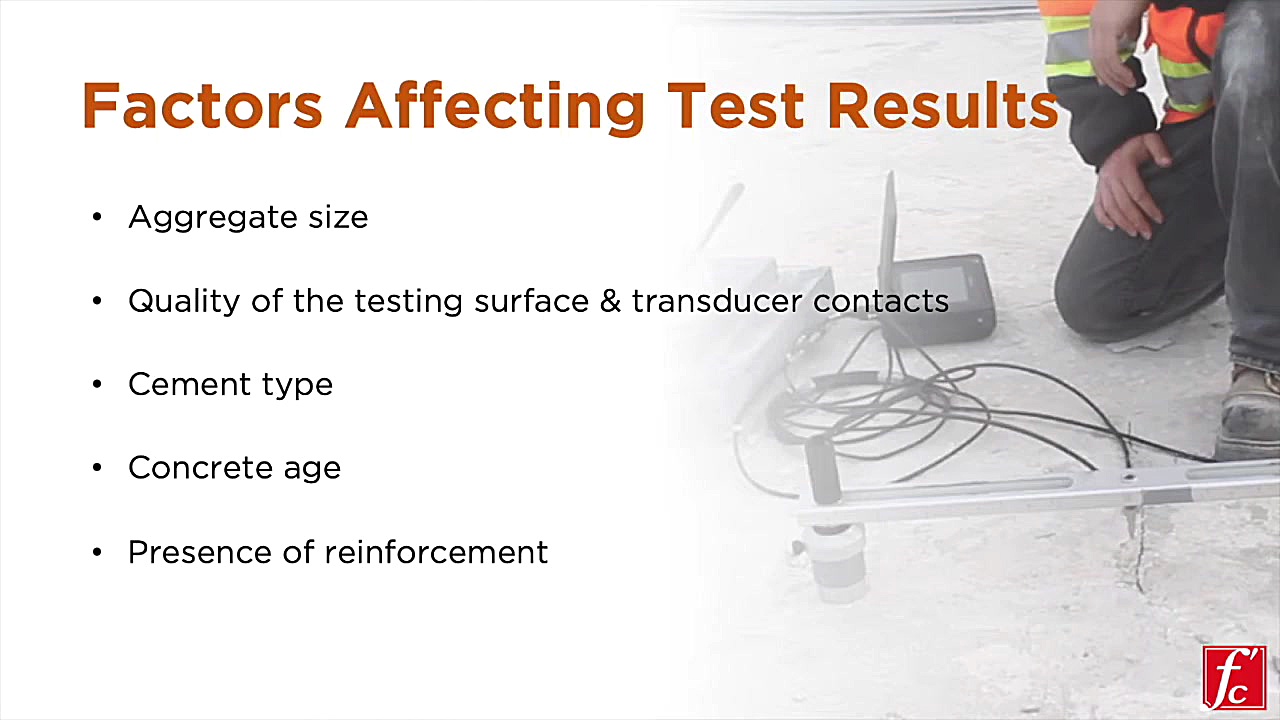 Factors Affecting Test Results

• Aggregate size

• Quality of the testing surface & transducer contacts

• Cement type

• Concrete age

• Presence of reinforcement

$f'_c$